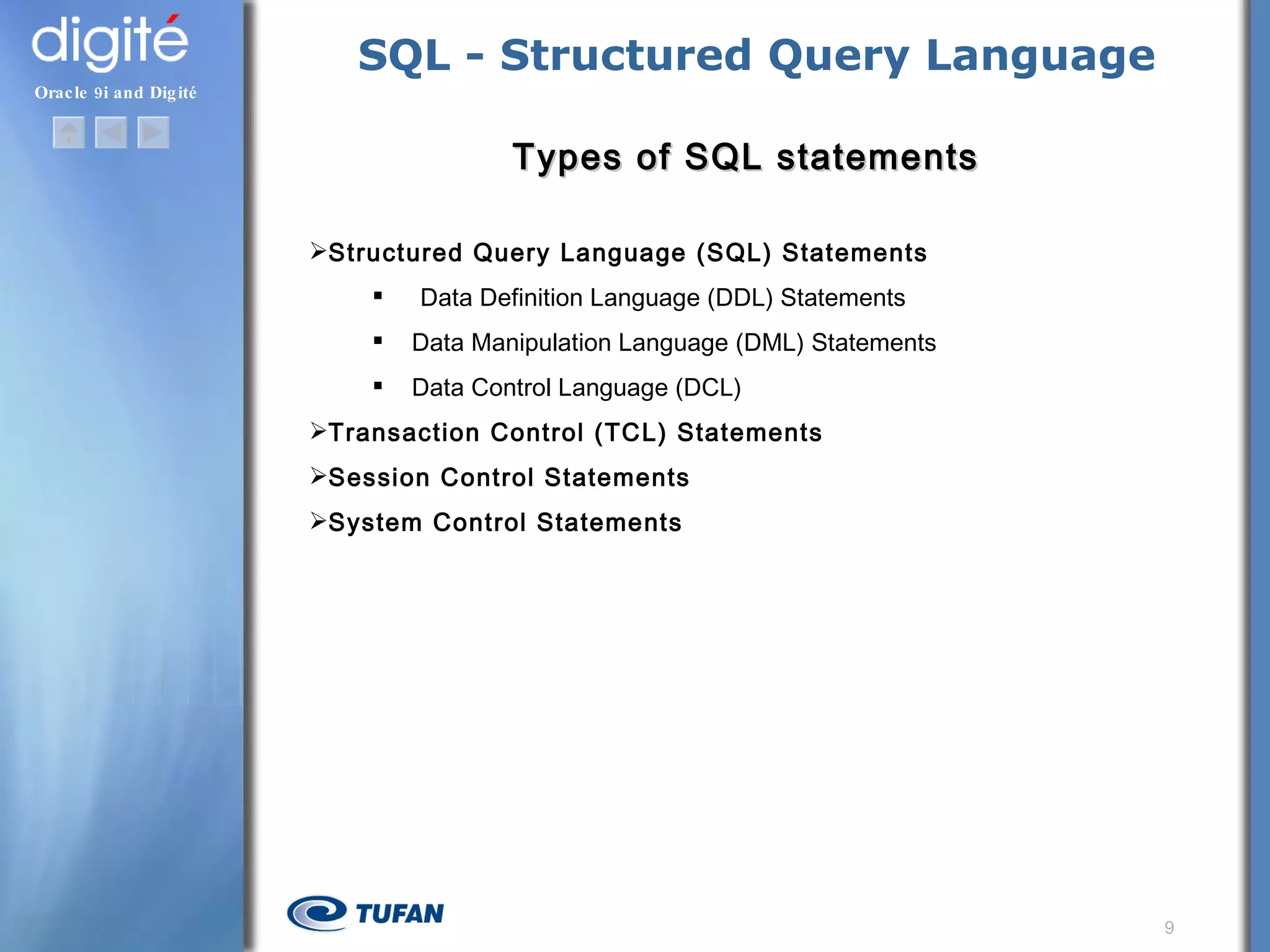 digité

Oracle 9i and Digité

SQL - Structured Query Language

Types of SQL statements

➢Structured Query Language (SQL) Statements

▪ Data Definition Language (DDL) Statements

▪ Data Manipulation Language (DML) Statements

▪ Data Control Language (DCL)

➢Transaction Control (TCL) Statements

➢Session Control Statements

➢System Control Statements

TUFAN

9